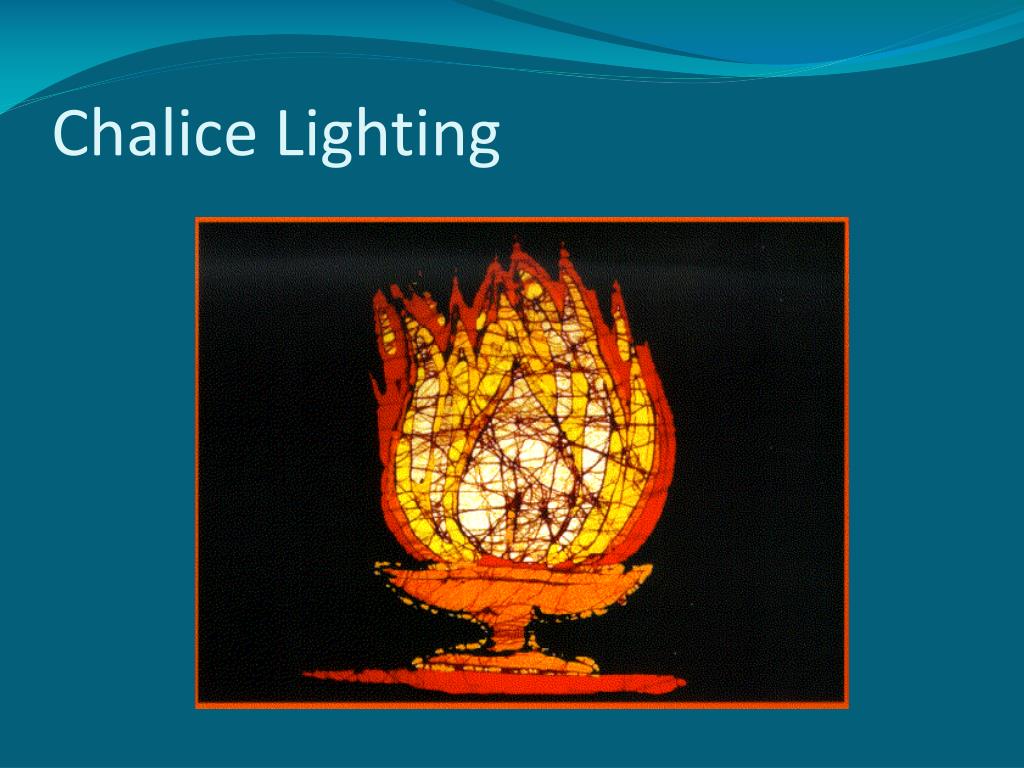 Chalice Lighting